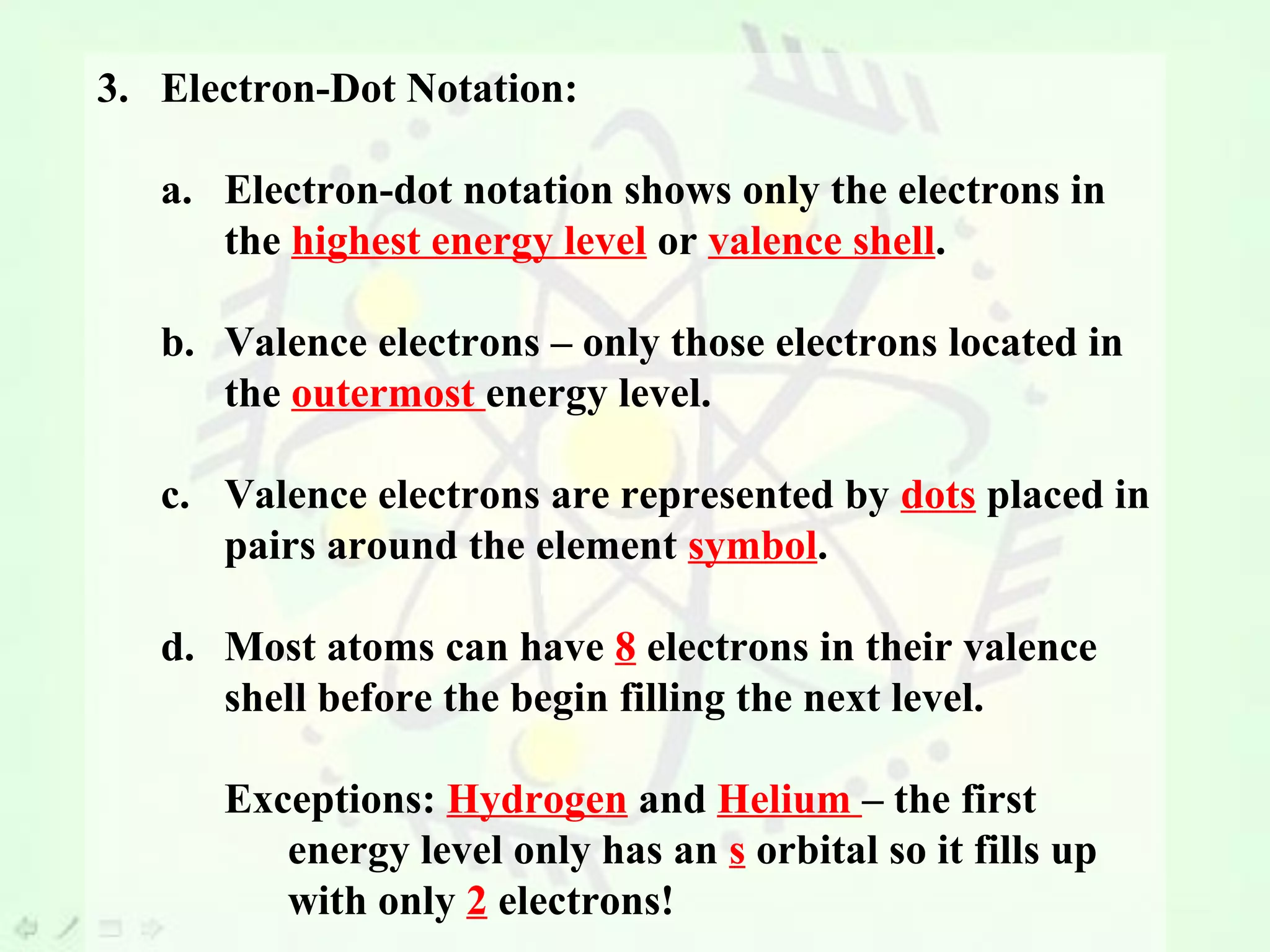 3. Electron-Dot Notation:

a. Electron-dot notation shows only the electrons in the highest energy level or valence shell.

b. Valence electrons – only those electrons located in the outermost energy level.

c. Valence electrons are represented by dots placed in pairs around the element symbol.

d. Most atoms can have 8 electrons in their valence shell before the begin filling the next level.

Exceptions: Hydrogen and Helium – the first energy level only has an s orbital so it fills up with only 2 electrons!